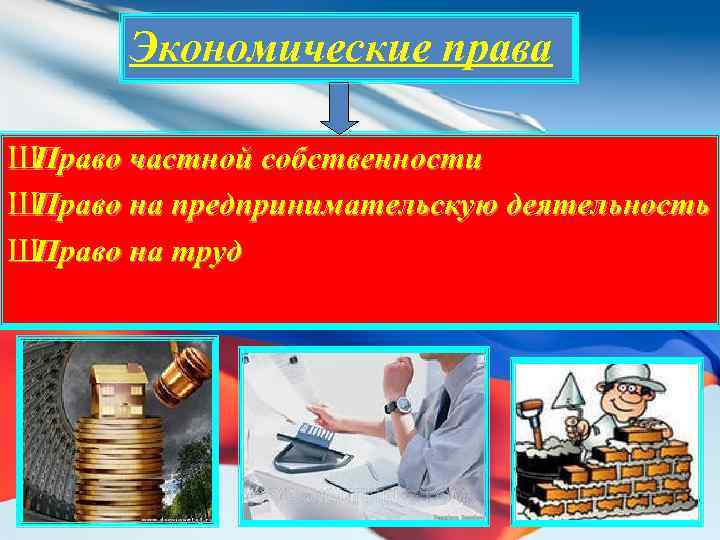 Экономические права

ШПраво частной собственности

ШПраво на предпринимательскую деятельность

ШПраво на труд